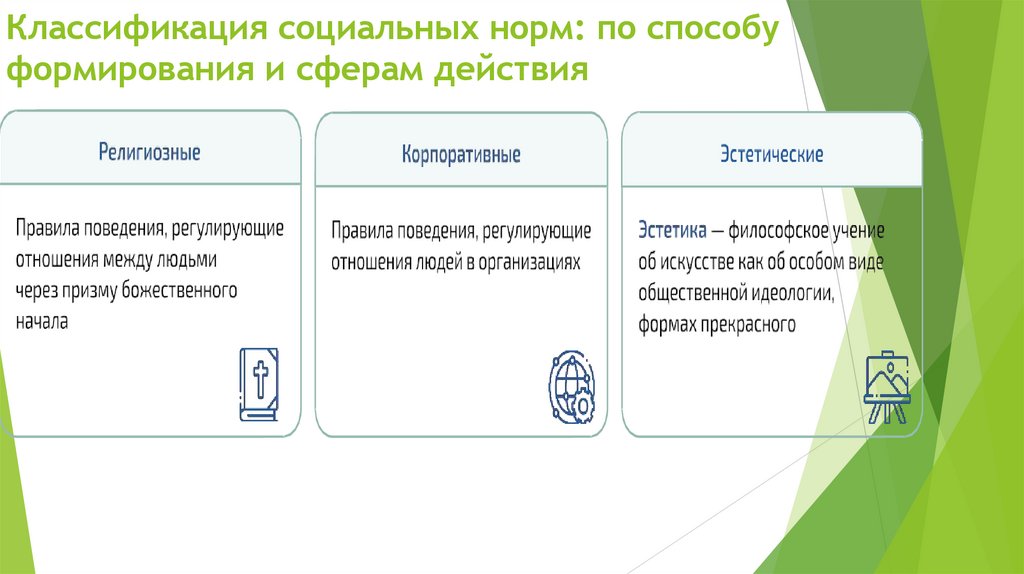 Классификация социальных норм: по способу формирования и сферам действия

Религиозные

Правила поведения, регулирующие отношения между людьми через призму божественного начала

Корпоративные

Правила поведения, регулирующие отношения людей в организациях

Эстетические

Эстетика — философское учение об искусстве как об особом виде общественной идеологии, формах прекрасного